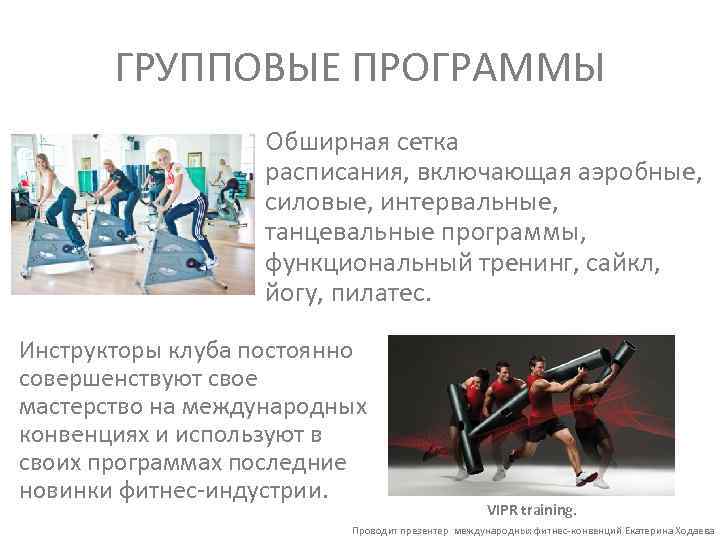 ГРУППОВЫЕ ПРОГРАММЫ

Обширная сетка расписания, включающая аэробные, силовые, интервальные, танцевальные программы, функциональный тренинг, сайкл, йогу, пилатес.

Инструкторы клуба постоянно совершенствуют свое мастерство на международных конвенциях и используют в своих программах последние новинки фитнес-индустрии.

VIPR training.

Проводит презентер международных фитнес-конвенций Екатерина Ходаева